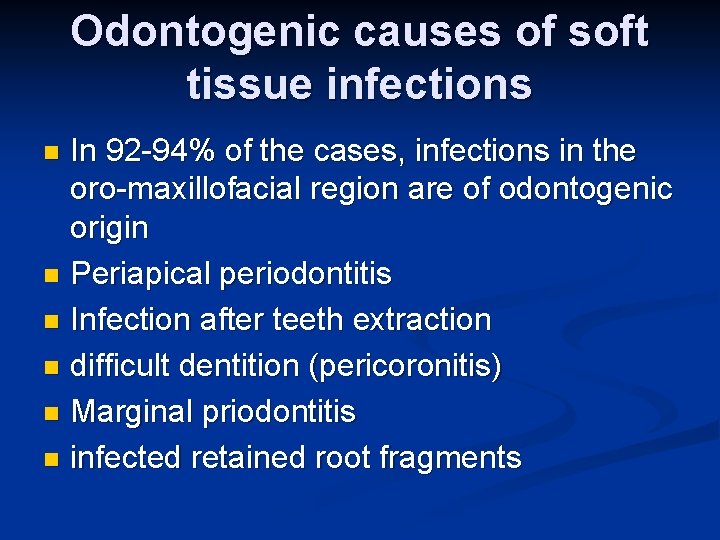 Odontogenic causes of soft tissue infections

- In 92-94% of the cases, infections in the oro-maxillofacial region are of odontogenic origin
- Periapical periodontitis
- Infection after teeth extraction
- difficult dentition (pericoronitis)
- Marginal priodontitis
- infected retained root fragments